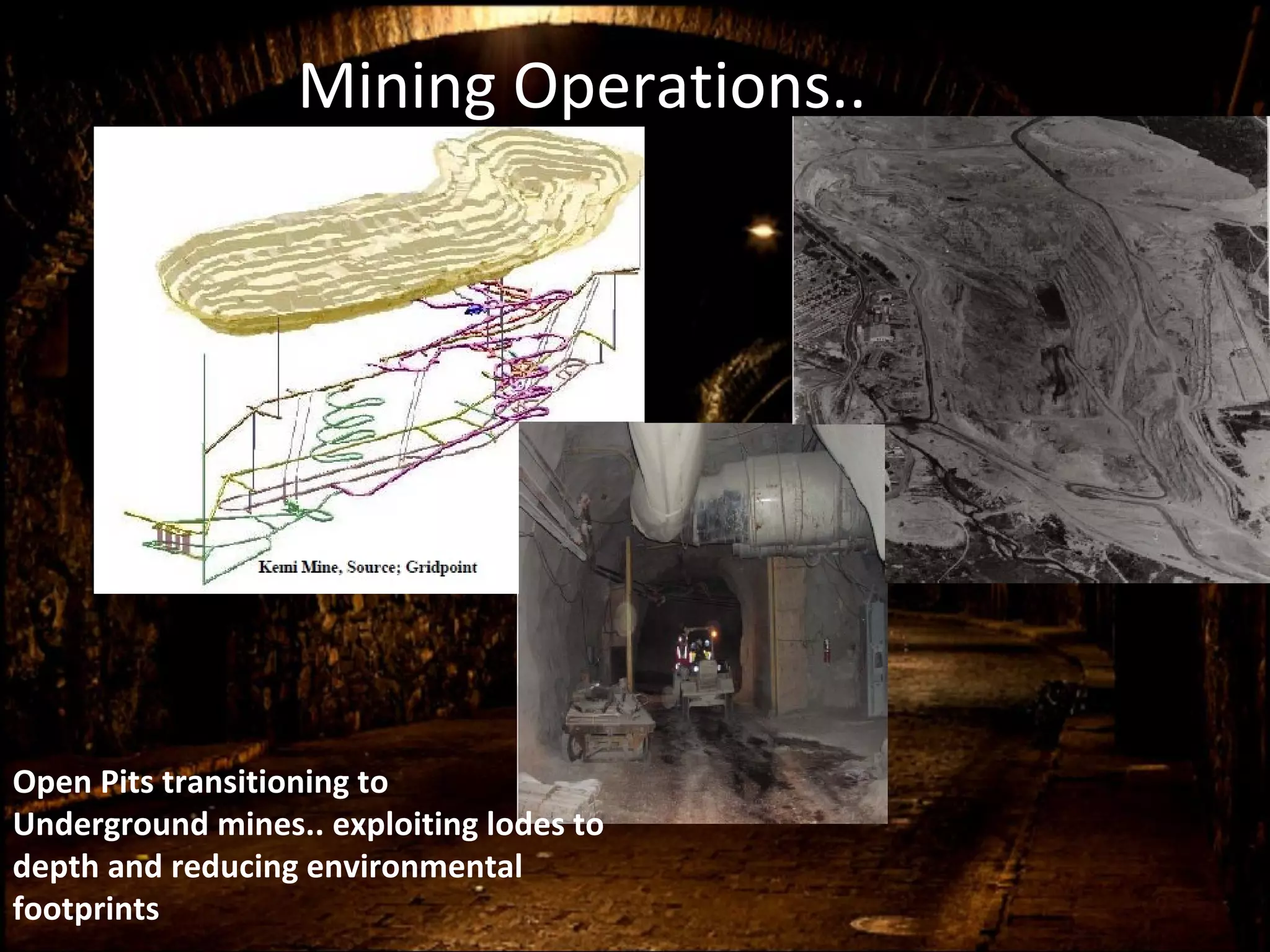 Mining Operations..

Kemi Mine, Source; Gridpoint

Open Pits transitioning to Underground mines.. exploiting lodes to depth and reducing environmental footprints